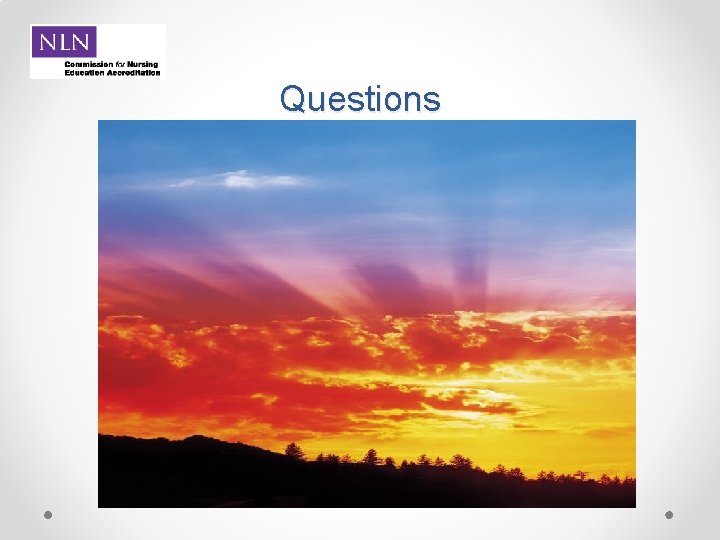 NLN
Commission for Nursing
Education Accreditation

Questions